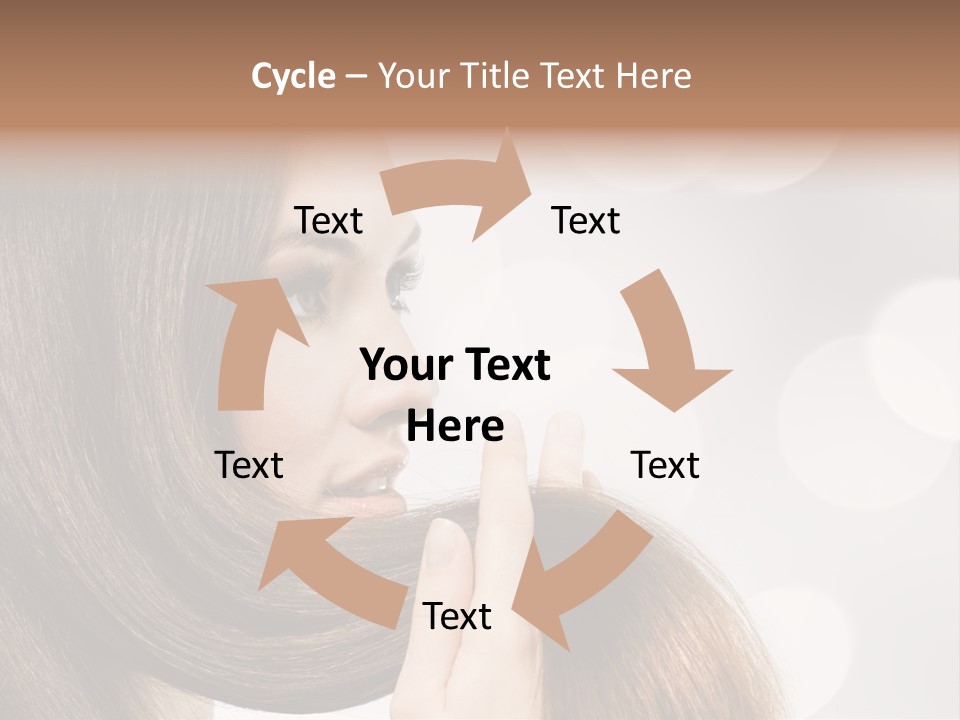 Cycle – Your Title Text Here

Text

Text

Your Text Here

Text

Text

Text